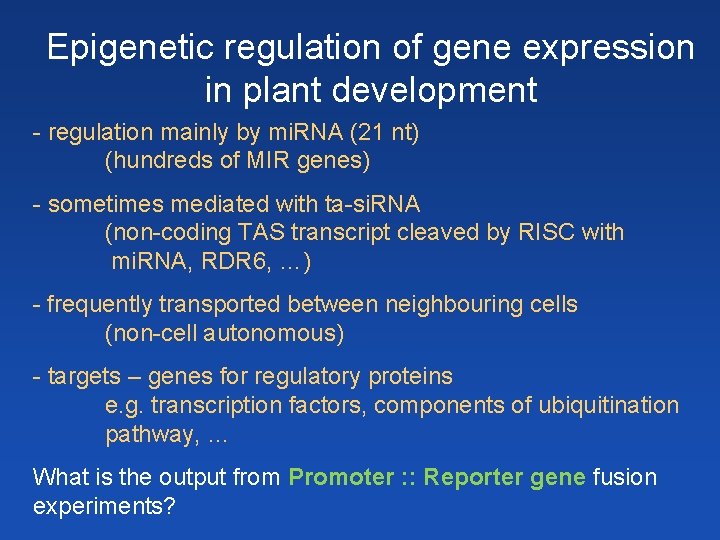 Epigenetic regulation of gene expression in plant development

- regulation mainly by miRNA (21 nt)
(hundreds of MIR genes)

- sometimes mediated with ta-siRNA
(non-coding TAS transcript cleaved by RISC with miRNA, RDR6, …)

- frequently transported between neighbouring cells
(non-cell autonomous)

- targets – genes for regulatory proteins
e.g. transcription factors, components of ubiquitination pathway, …

What is the output from Promoter :: Reporter gene fusion experiments?